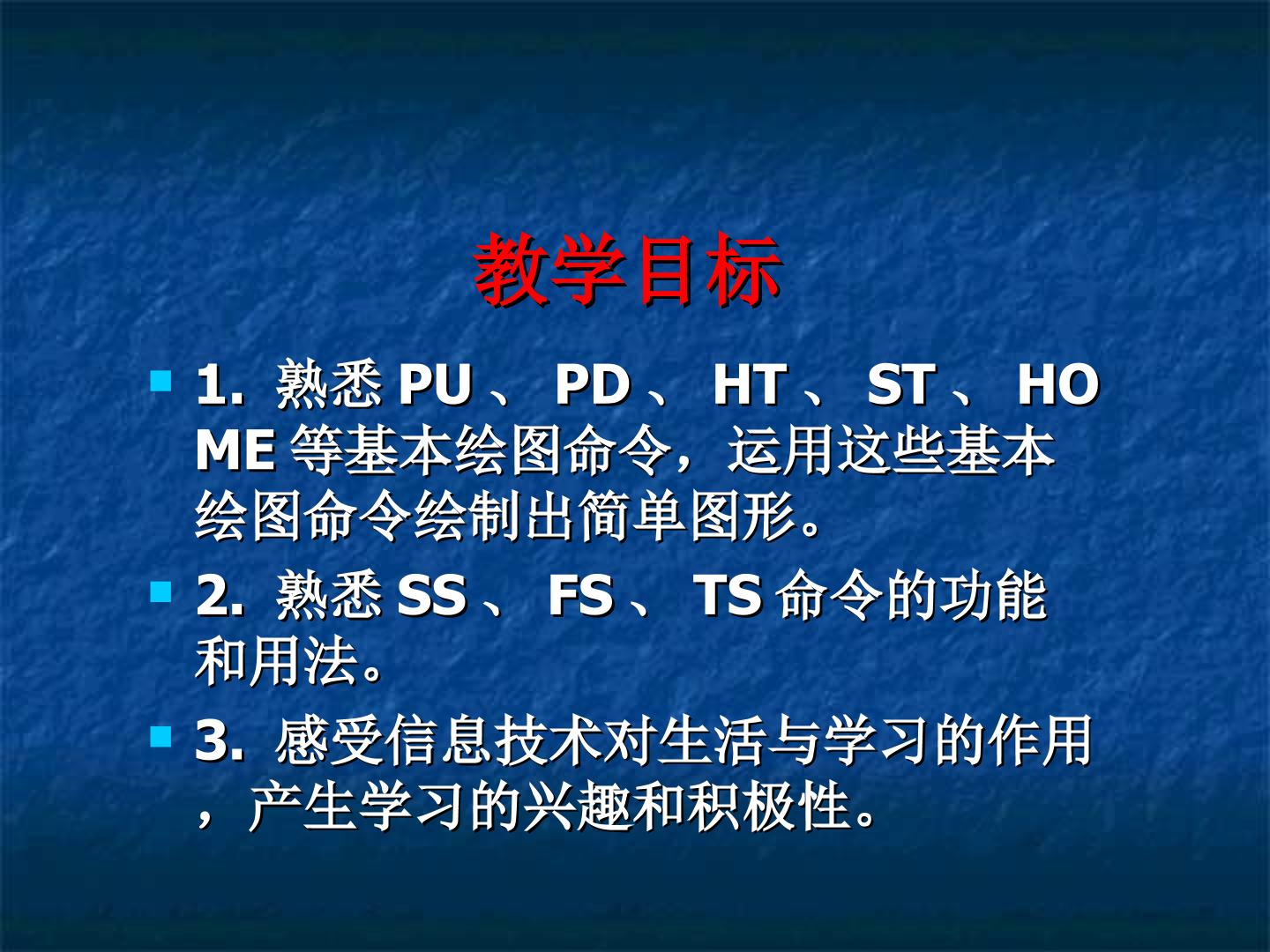 教学目标

• 1.熟悉PU、PD、HT、ST、HOME等基本绘图命令，运用这些基本绘图命令绘制出简单图形。

• 2.熟悉SS、FS、TS命令的功能和用法。

• 3.感受信息技术对生活与学习的作用，产生学习的兴趣和积极性。